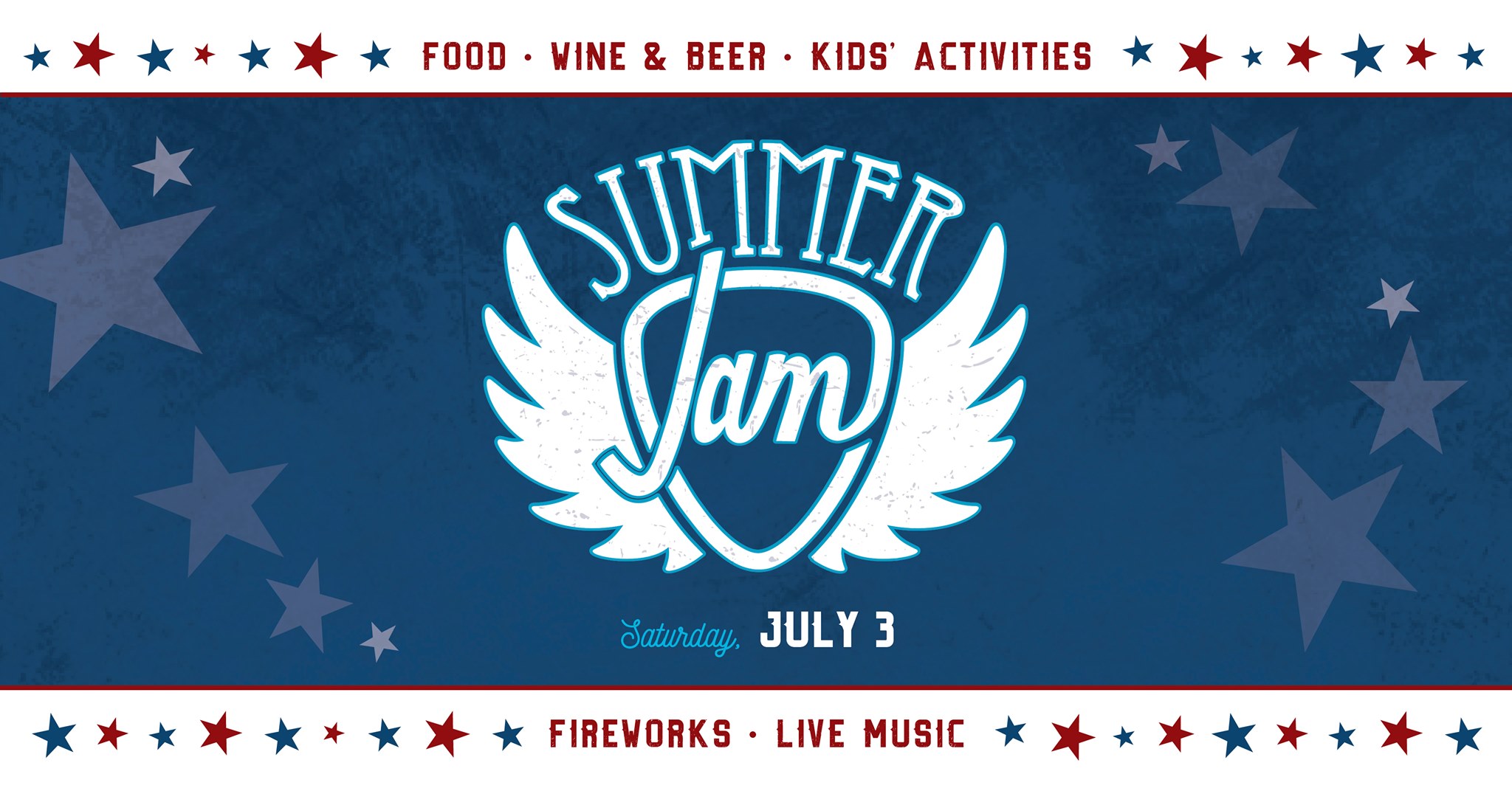 FOOD · WINE & BEER · KIDS' ACTIVITIES

SUMMER Jam

Saturday, JULY 3

FIREWORKS · LIVE MUSIC